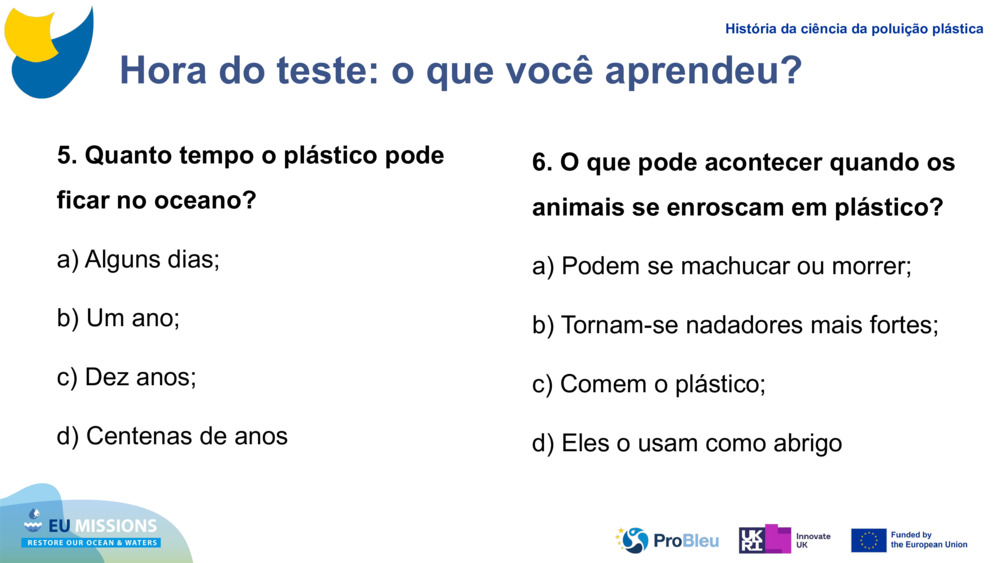 História da ciência da poluição plástica

Hora do teste: o que você aprendeu?

5. Quanto tempo o plástico pode ficar no oceano?

a) Alguns dias;

b) Um ano;

c) Dez anos;

d) Centenas de anos

6. O que pode acontecer quando os animais se enroscam em plástico?

a) Podem se machucar ou morrer;

b) Tornam-se nadadores mais fortes;

c) Comem o plástico;

d) Eles o usam como abrigo

EU MISSIONS
RESTORE OUR OCEAN & WATERS

ProBleu

UKRI Innovate UK

Funded by the European Union